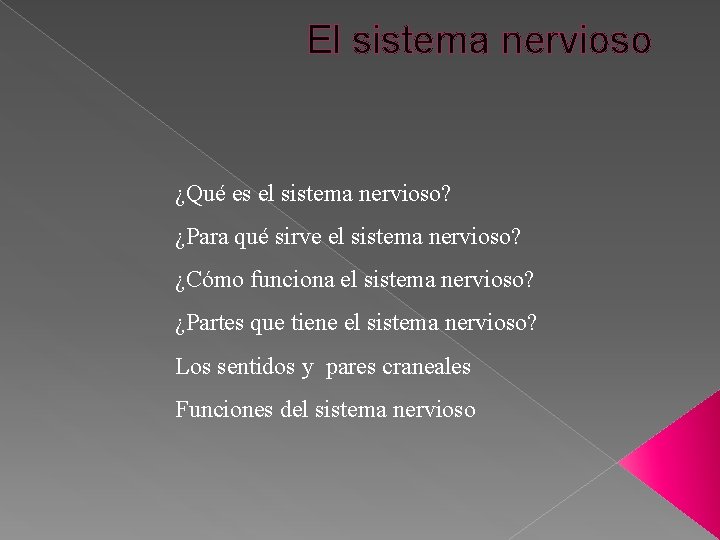 El sistema nervioso

¿Qué es el sistema nervioso?

¿Para qué sirve el sistema nervioso?

¿Cómo funciona el sistema nervioso?

¿Partes que tiene el sistema nervioso?

Los sentidos y pares craneales

Funciones del sistema nervioso